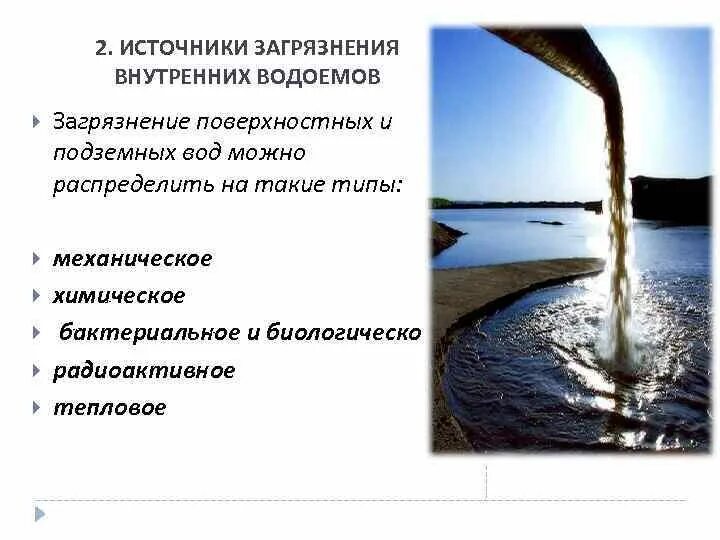 2. ИСТОЧНИКИ ЗАГРЯЗНЕНИЯ ВНУТРЕННИХ ВОДОЕМОВ

Загрязнение поверхностных и подземных вод можно распределить на такие типы:

механическое

химическое

бактериальное и биологическо

радиоактивное

тепловое